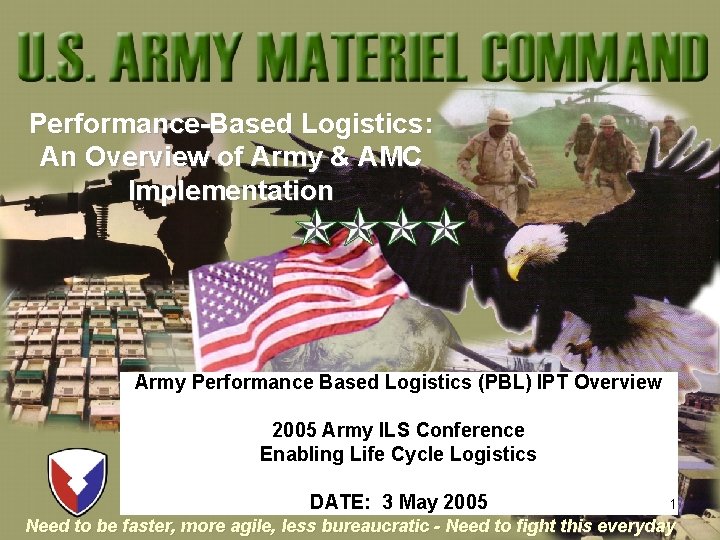 U.S. ARMY MATERIEL COMMAND

Performance-Based Logistics: An Overview of Army & AMC Implementation

Army Performance Based Logistics (PBL) IPT Overview

2005 Army ILS Conference
Enabling Life Cycle Logistics

DATE: 3 May 2005

1

Need to be faster, more agile, less bureaucratic - Need to fight this everyday